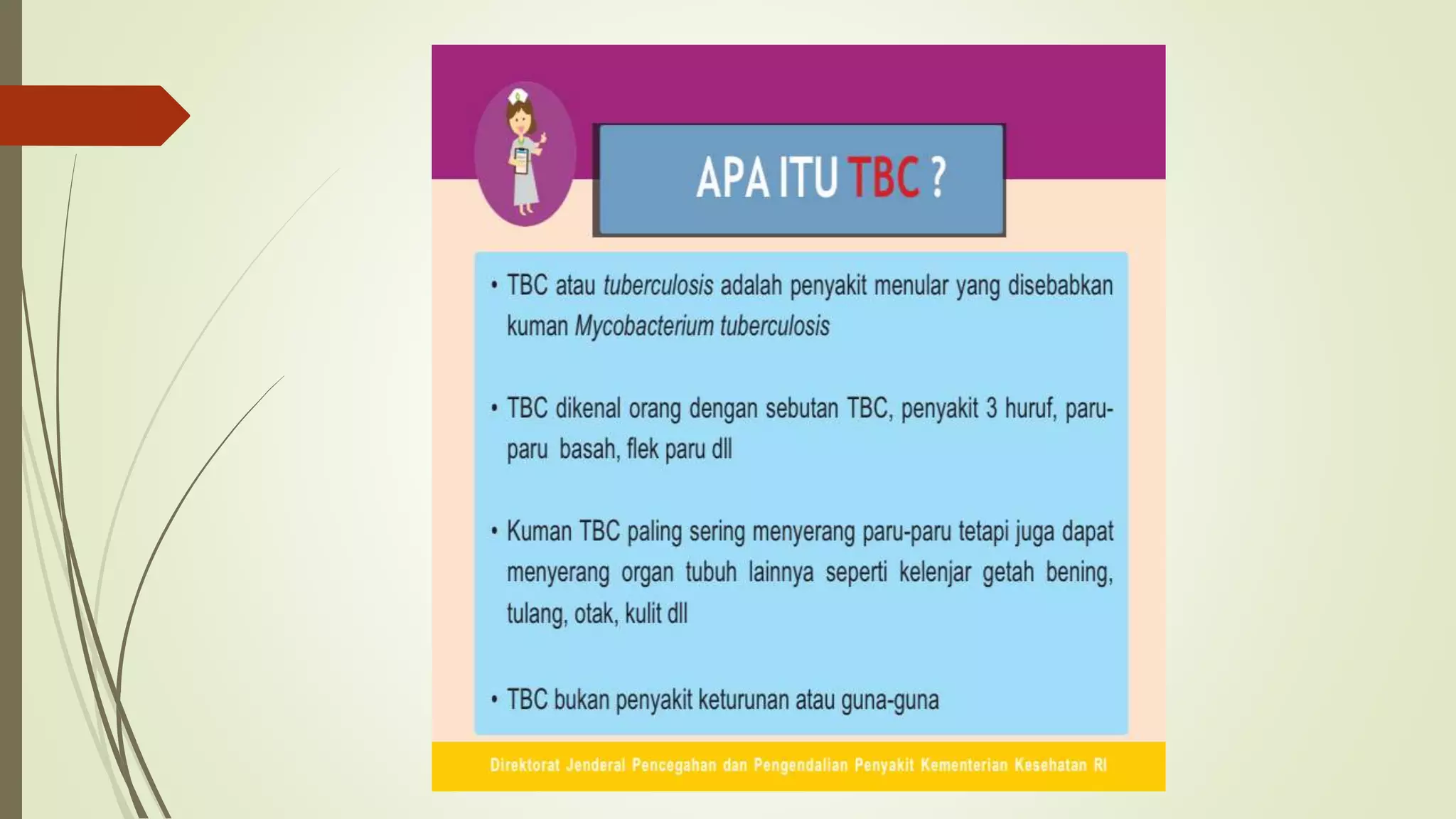 APA ITU TBC ?

• TBC atau tuberculosis adalah penyakit menular yang disebabkan kuman Mycobacterium tuberculosis

• TBC dikenal orang dengan sebutan TBC, penyakit 3 huruf, paru-paru basah, flek paru dll

• Kuman TBC paling sering menyerang paru-paru tetapi juga dapat menyerang organ tubuh lainnya seperti kelenjar getah bening, tulang, otak, kulit dll

• TBC bukan penyakit keturunan atau guna-guna

Direktorat Jenderal Pencegahan dan Pengendalian Penyakit Kementerian Kesehatan RI